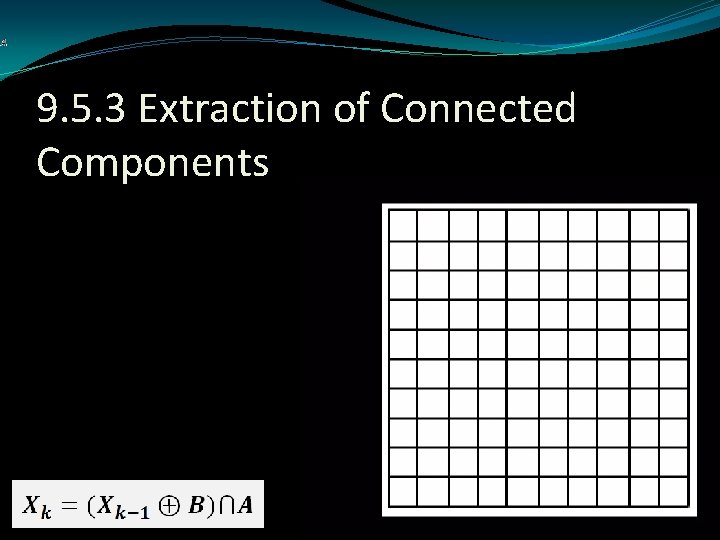 9.5.3 Extraction of Connected Components

$X_k = (X_{k-1} \oplus B) \cap A$